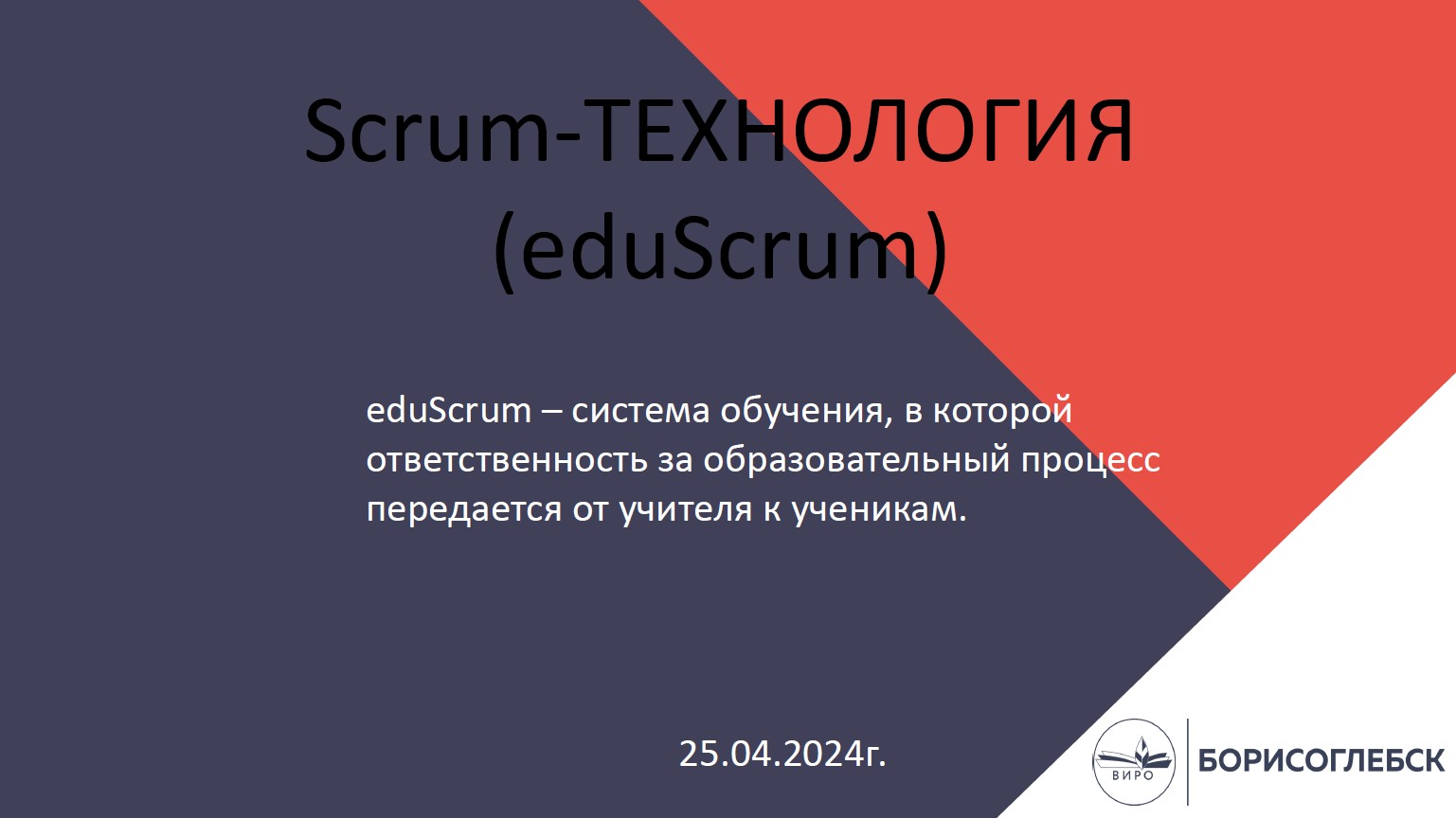 Scrum-ТЕХНОЛОГИЯ (eduScrum)

eduScrum – система обучения, в которой ответственность за образовательный процесс передается от учителя к ученикам.

25.04.2024г.

ВИРО

БОРИСОГЛЕБСК